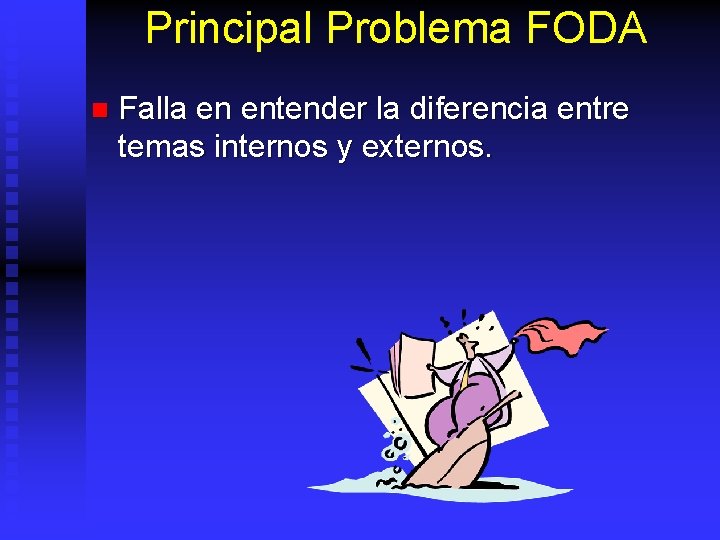 Principal Problema FODA

• Falla en entender la diferencia entre temas internos y externos.